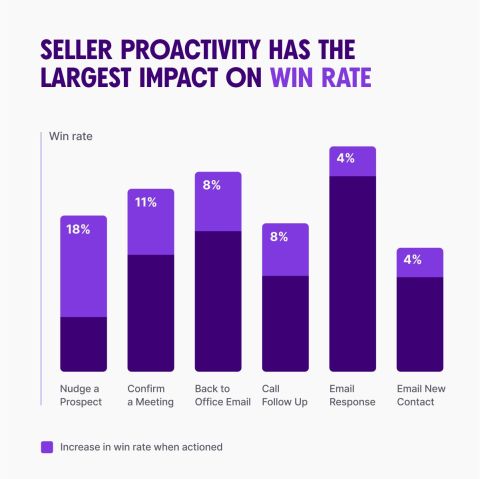 SELLER PROACTIVITY HAS THE LARGEST IMPACT ON WIN RATE

Win rate

18%
11%
8%
8%
4%
4%

Nudge a Prospect
Confirm a Meeting
Back to Office Email
Call Follow Up
Email Response
Email New Contact

Increase in win rate when actioned